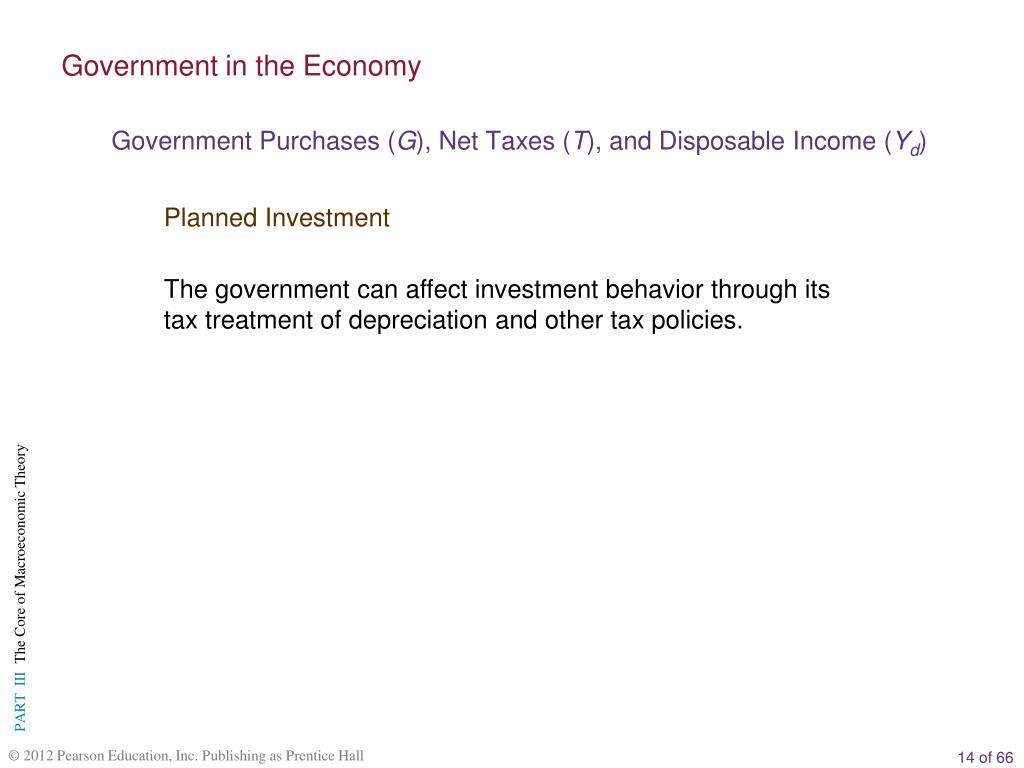 Government in the Economy

Government Purchases ($G$), Net Taxes ($T$), and Disposable Income ($Y_d$)

Planned Investment

The government can affect investment behavior through its tax treatment of depreciation and other tax policies.

PART III The Core of Macroeconomic Theory

© 2012 Pearson Education, Inc. Publishing as Prentice Hall

14 of 66